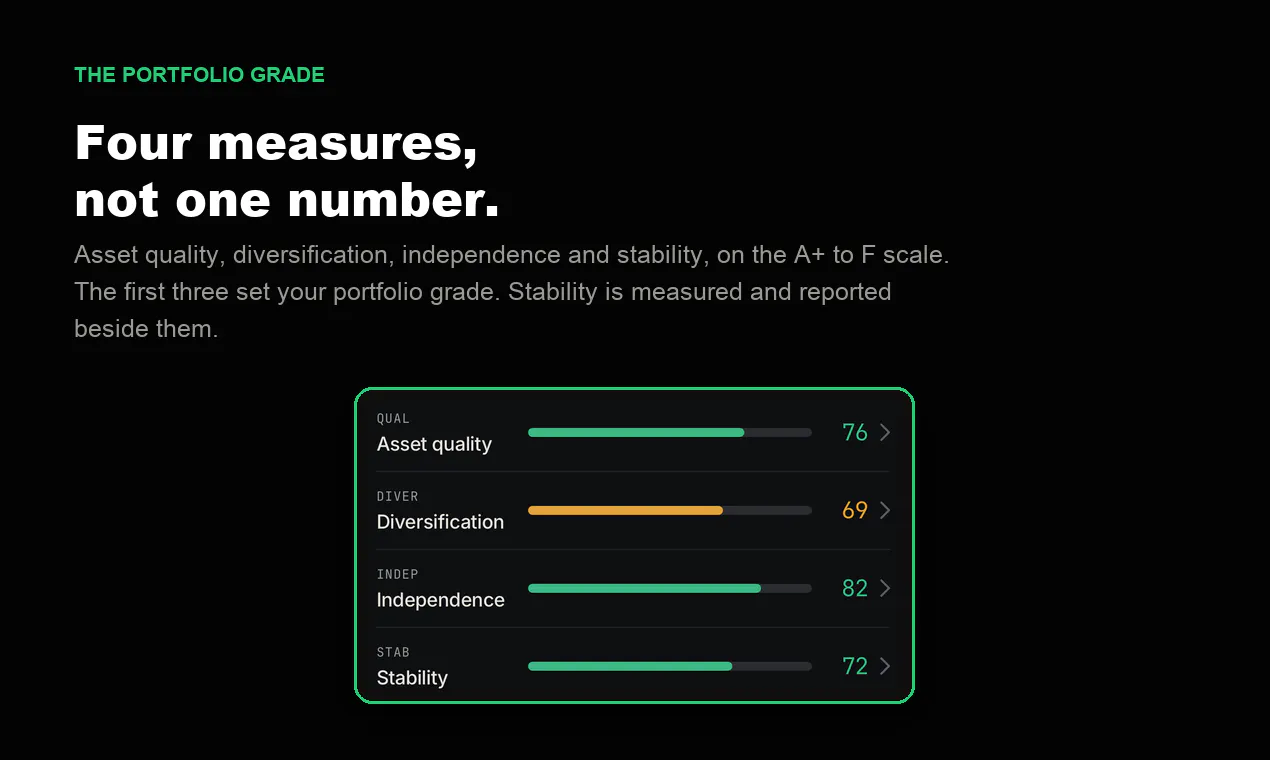 THE PORTFOLIO GRADE

Four measures, not one number.

Asset quality, diversification, independence and stability, on the A+ to F scale. The first three set your portfolio grade. Stability is measured and reported beside them.

QUAL
Asset quality
76

DIVER
Diversification
69

INDEP
Independence
82

STAB
Stability
72